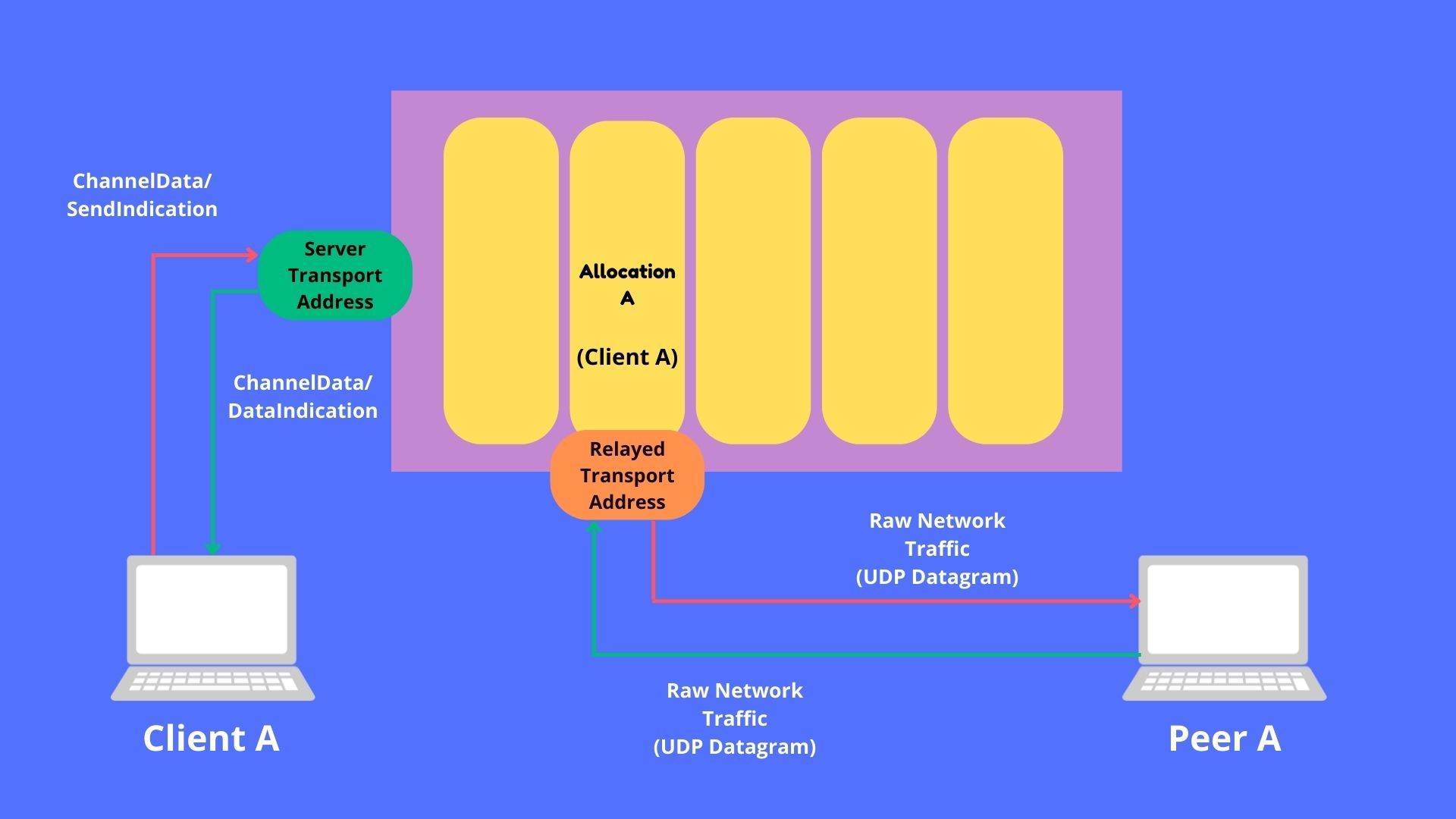 ChannelData/
SendIndication

Server
Transport
Address

Allocation
A

(Client A)

ChannelData/
DataIndication

Relayed
Transport
Address

Raw Network
Traffic
(UDP Datagram)

Raw Network
Traffic
(UDP Datagram)

Client A

Peer A